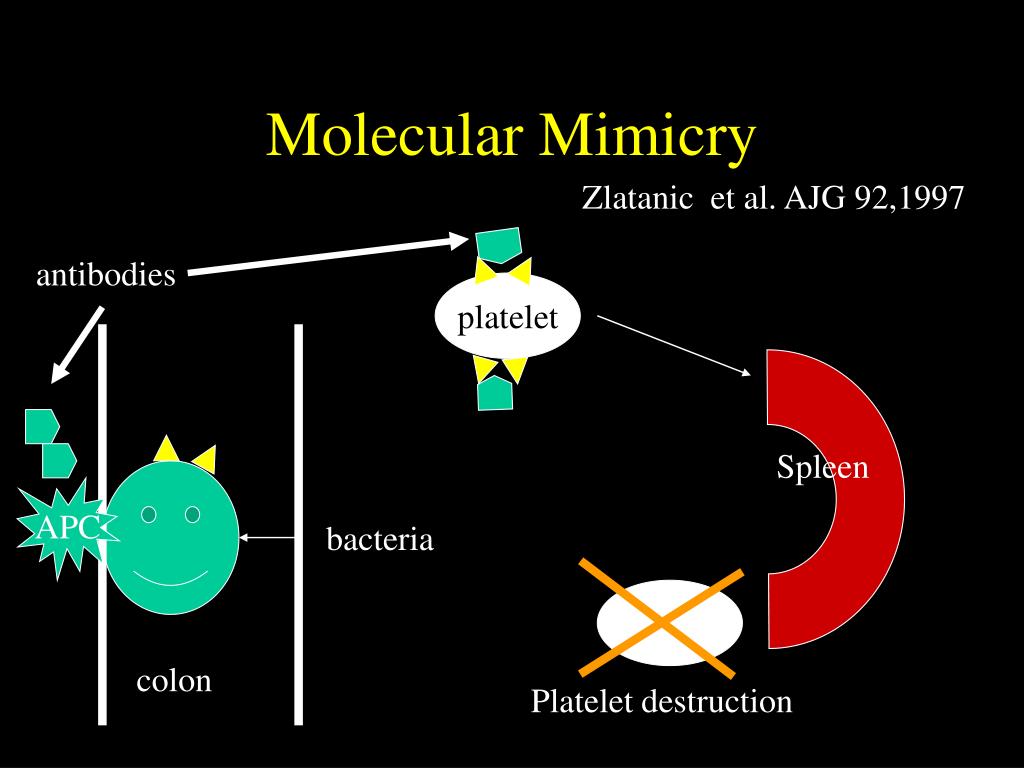 Molecular Mimicry

Zlatanic et al. AJG 92,1997

antibodies

platelet

Spleen

APC

bacteria

colon

Platelet destruction